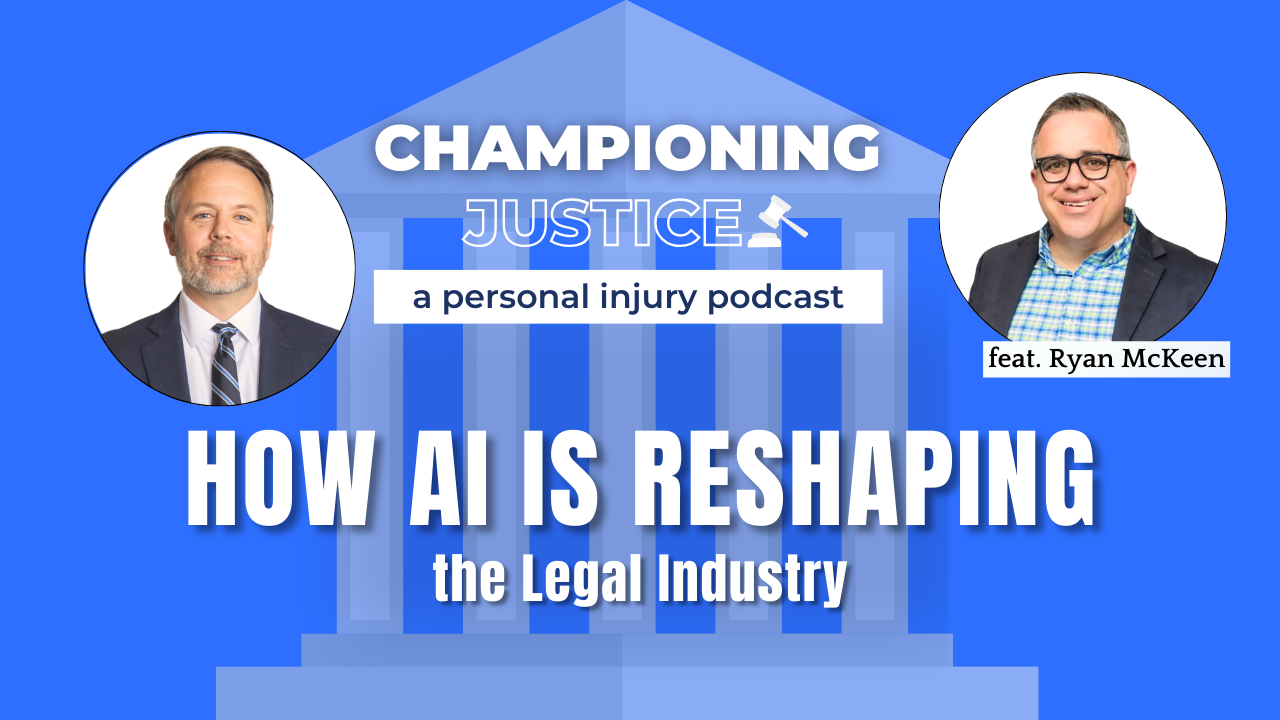 CHAMPIONING
JUSTICE
a personal injury podcast

feat. Ryan McKeen

HOW AI IS RESHAPING
the Legal Industry